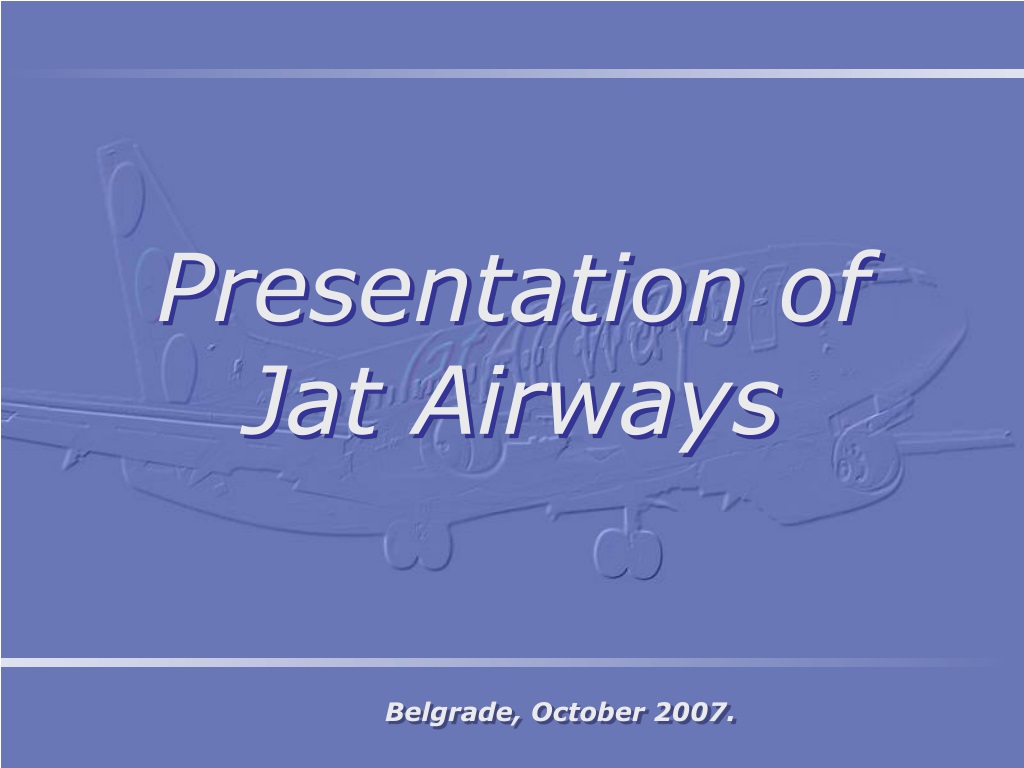 Presentation of Jat Airways

Belgrade, October 2007.